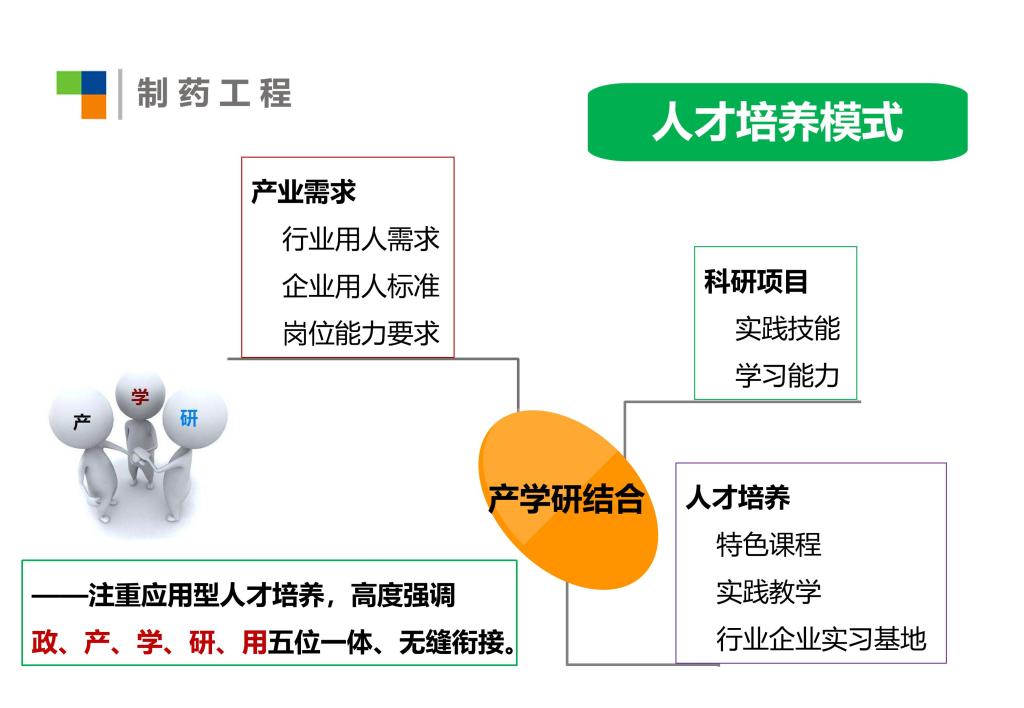 制药工程

人才培养模式

产业需求
行业用人需求
企业用人标准
岗位能力要求

科研项目
实践技能
学习能力

产
学
研

产学研结合

人才培养
特色课程
实践教学
行业企业实习基地

——注重应用型人才培养，高度强调
政、产、学、研、用五位一体、无缝衔接。